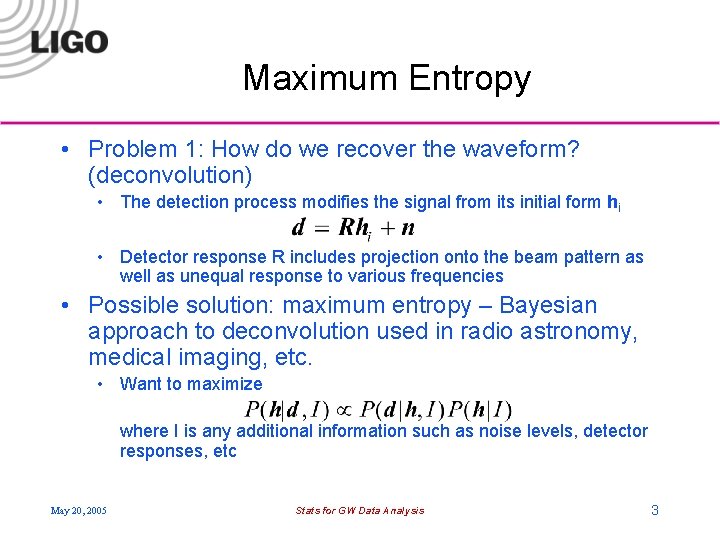 LIGO

Maximum Entropy

• Problem 1: How do we recover the waveform? (deconvolution)

• The detection process modifies the signal from its initial form $\mathbf{h}_i$

$\boldsymbol{d} = \boldsymbol{R}\boldsymbol{h}_i + \boldsymbol{n}$

• Detector response R includes projection onto the beam pattern as well as unequal response to various frequencies

• Possible solution: maximum entropy – Bayesian approach to deconvolution used in radio astronomy, medical imaging, etc.

• Want to maximize

$P(\boldsymbol{h}|\boldsymbol{d}, I) \propto P(\boldsymbol{d}|\boldsymbol{h}, I)P(\boldsymbol{h}|I)$

where I is any additional information such as noise levels, detector responses, etc

May 20, 2005

Stats for GW Data Analysis

3